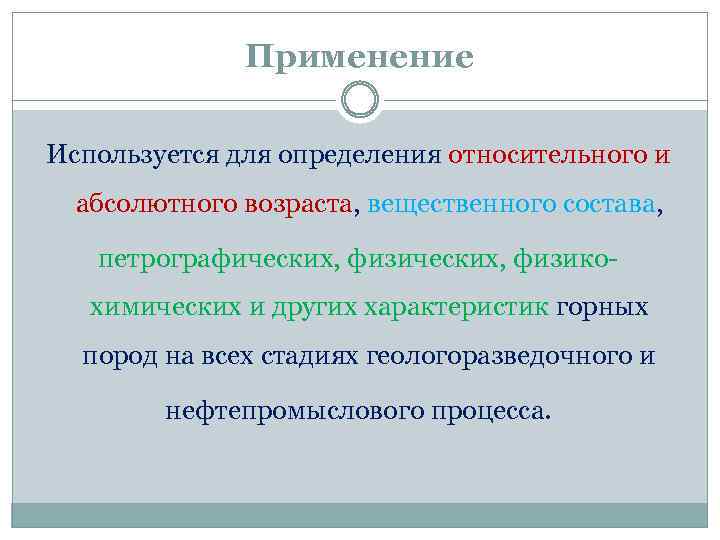 Применение

Используется для определения относительного и абсолютного возраста, вещественного состава, петрографических, физических, физико-химических и других характеристик горных пород на всех стадиях геологоразведочного и нефтепромыслового процесса.